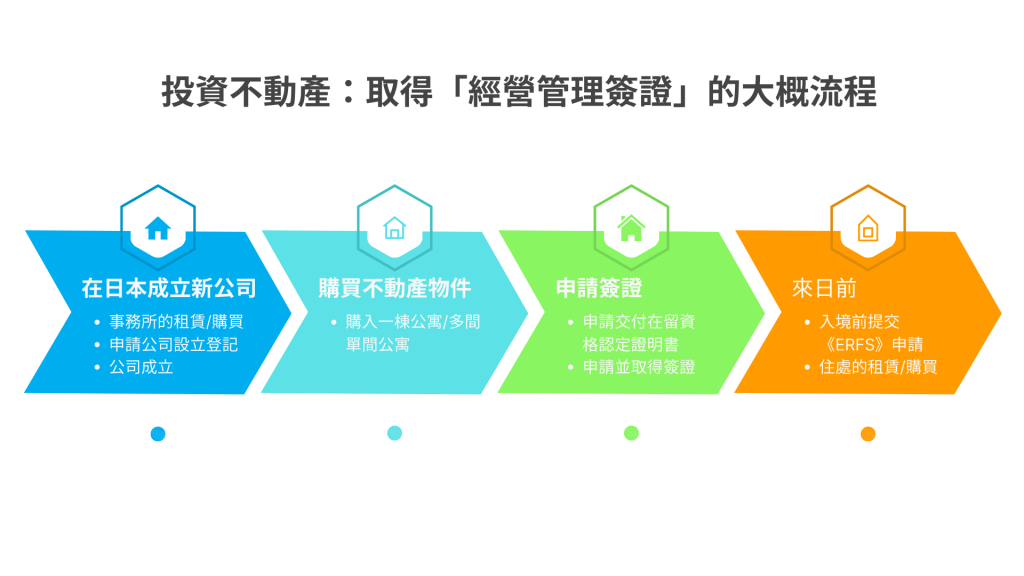 投資不動產：取得「經營管理簽證」的大概流程

在日本成立新公司
• 事務所的租賃/購買
• 申請公司設立登記
• 公司成立

購買不動產物件
• 購入一棟公寓/多間單間公寓

申請簽證
• 申請交付在留資格認定證明書
• 申請並取得簽證

來日前
• 入境前提交《ERFS》申請
• 住處的租賃/購買